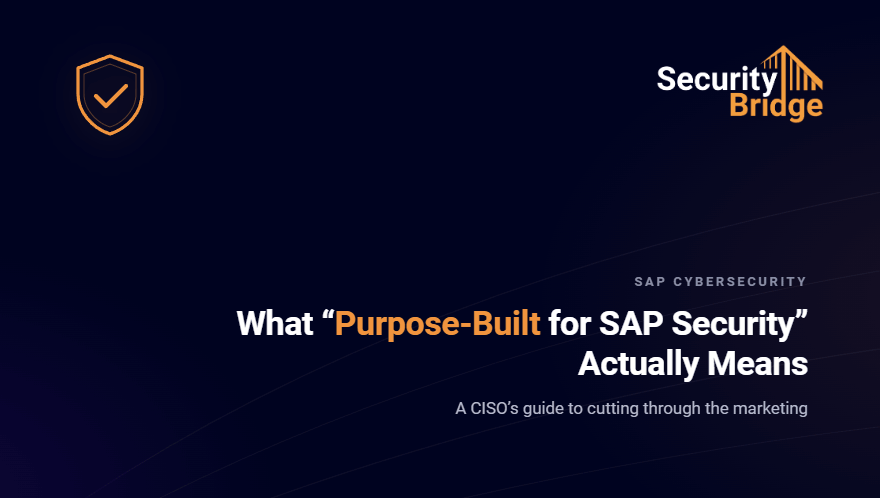 Security Bridge

SAP CYBERSECURITY

What “Purpose-Built for SAP Security” Actually Means

A CISO’s guide to cutting through the marketing